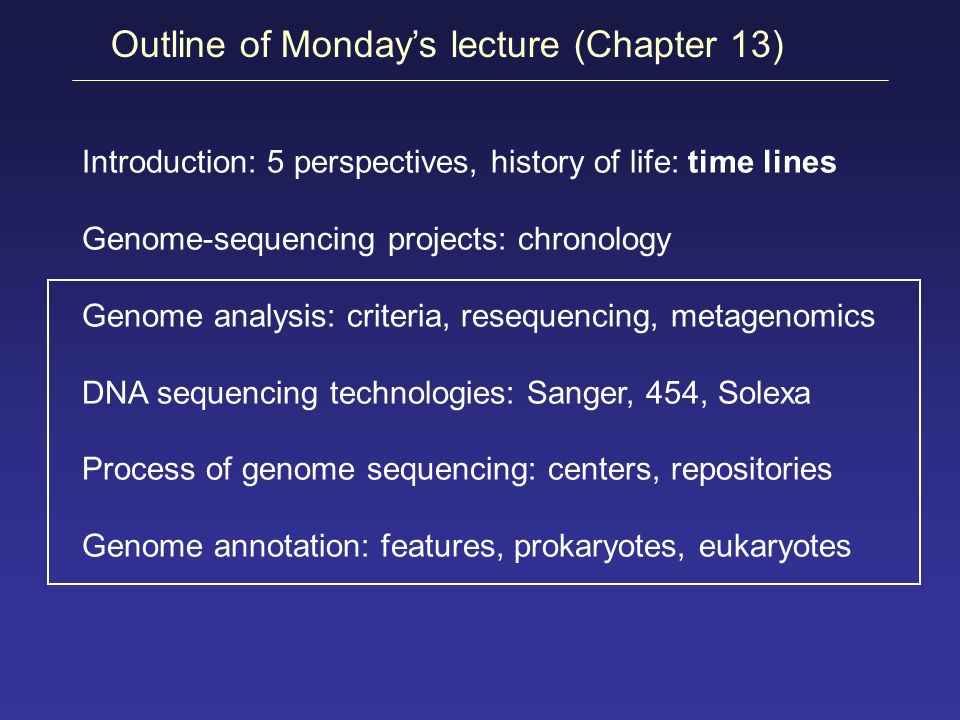 Outline of Monday's lecture (Chapter 13)

Introduction: 5 perspectives, history of life: time lines

Genome-sequencing projects: chronology

Genome analysis: criteria, resequencing, metagenomics

DNA sequencing technologies: Sanger, 454, Solexa

Process of genome sequencing: centers, repositories

Genome annotation: features, prokaryotes, eukaryotes